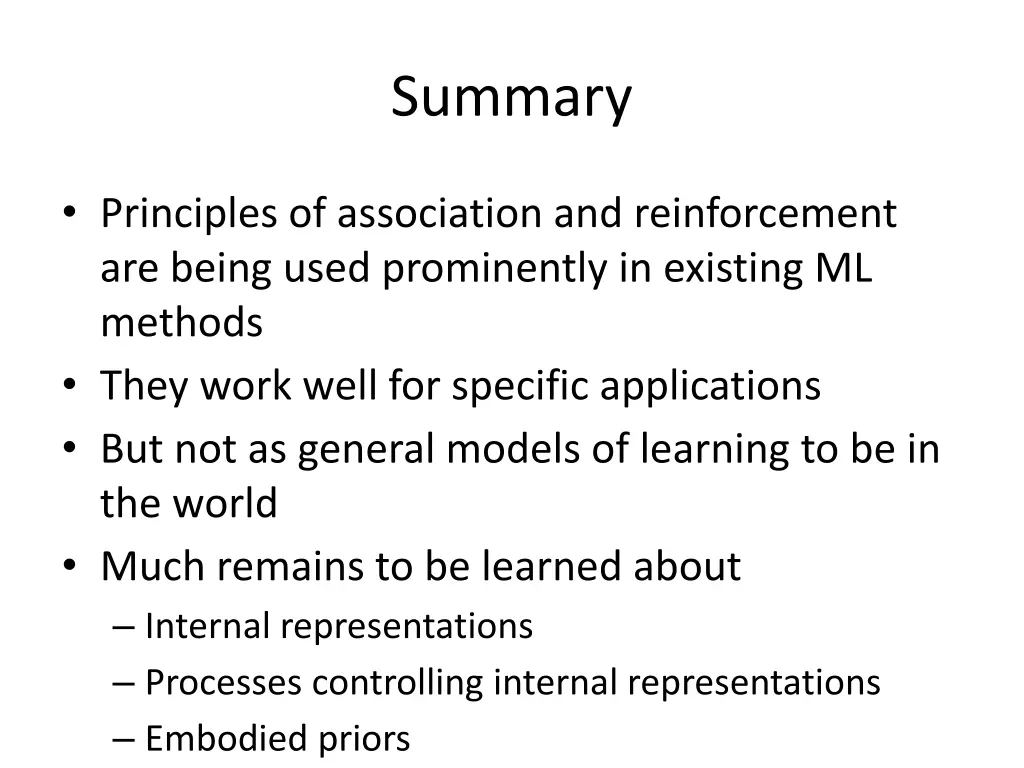 Summary

• Principles of association and reinforcement are being used prominently in existing ML methods
• They work well for specific applications
• But not as general models of learning to be in the world
• Much remains to be learned about
– Internal representations
– Processes controlling internal representations
– Embodied priors